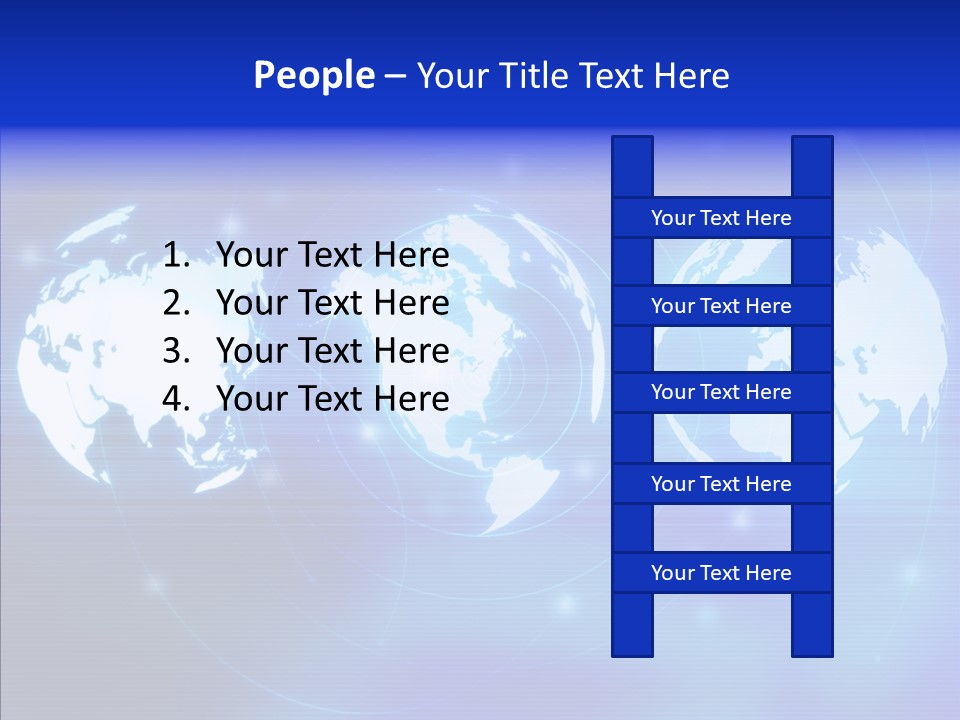 People – Your Title Text Here

1. Your Text Here
2. Your Text Here
3. Your Text Here
4. Your Text Here

Your Text Here

Your Text Here

Your Text Here

Your Text Here

Your Text Here